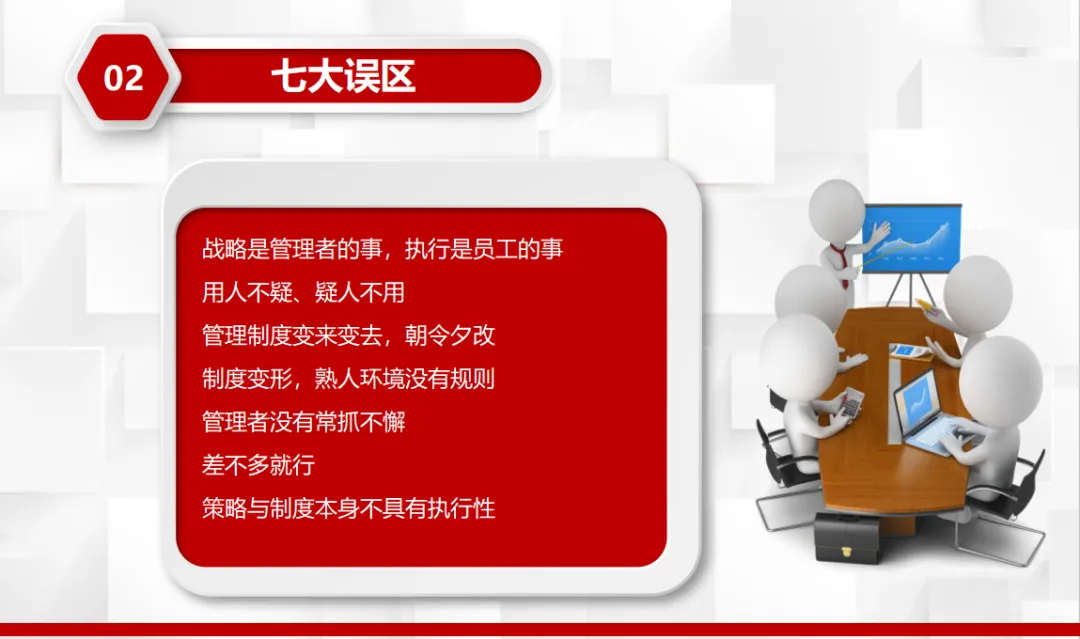 02

七大误区

战略是管理者的事，执行是员工的事

用人不疑、疑人不用

管理制度变来变去，朝令夕改

制度变形，熟人环境没有规则

管理者没有常抓不懈

差不多就行

策略与制度本身不具有执行性